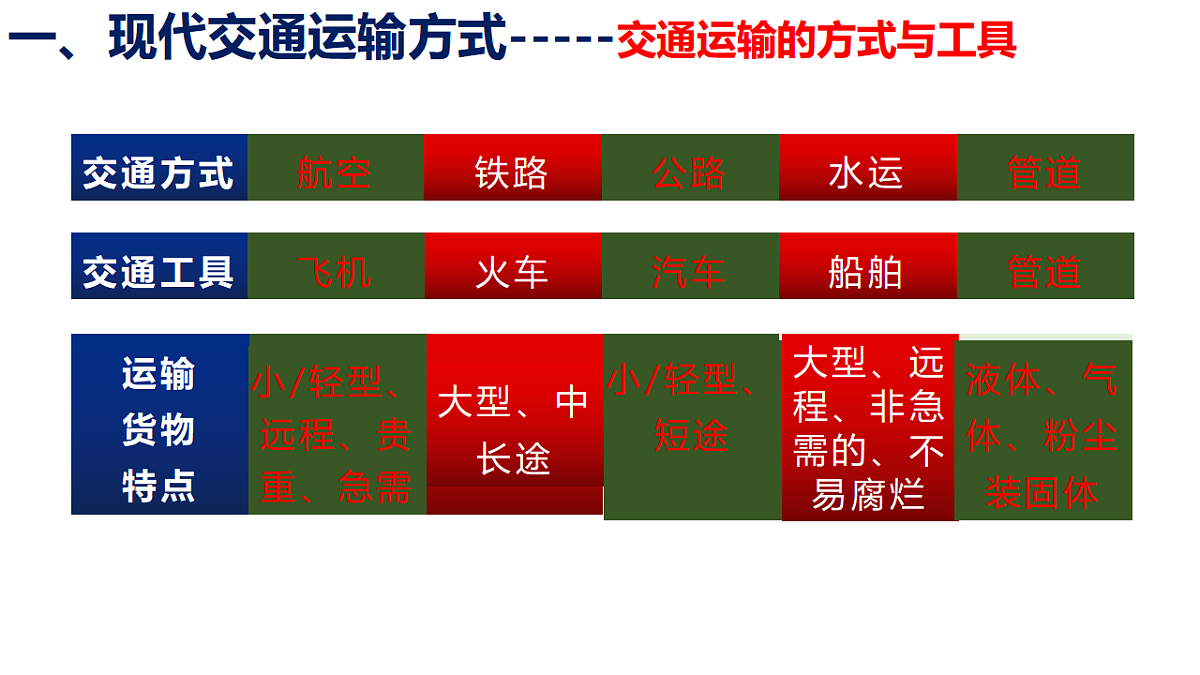 一、现代交通运输方式-----交通运输的方式与工具

| 交通方式 | 航空 | 铁路 | 公路 | 水运 | 管道 |
|---|---|---|---|---|---|
| 交通工具 | 飞机 | 火车 | 汽车 | 船舶 | 管道 |
| 运输货物特点 | 小/轻型、远程、贵重、急需 | 大型、中长途 | 小/轻型、短途 | 大型、远程、非急需的、不易腐烂 | 液体、气体、粉尘装固体 |